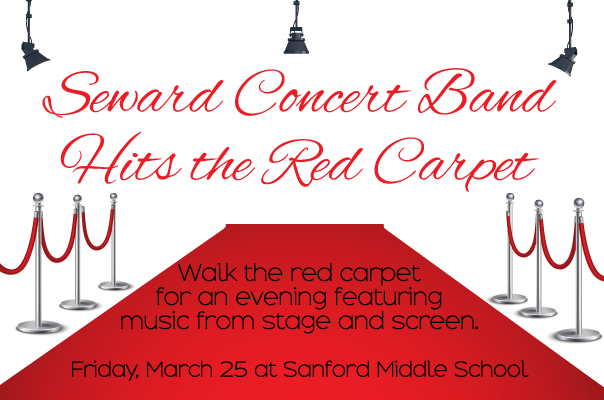 Seward Concert Band Hits the Red Carpet

Walk the red carpet for an evening featuring music from stage and screen.

Friday, March 25 at Sanford Middle School